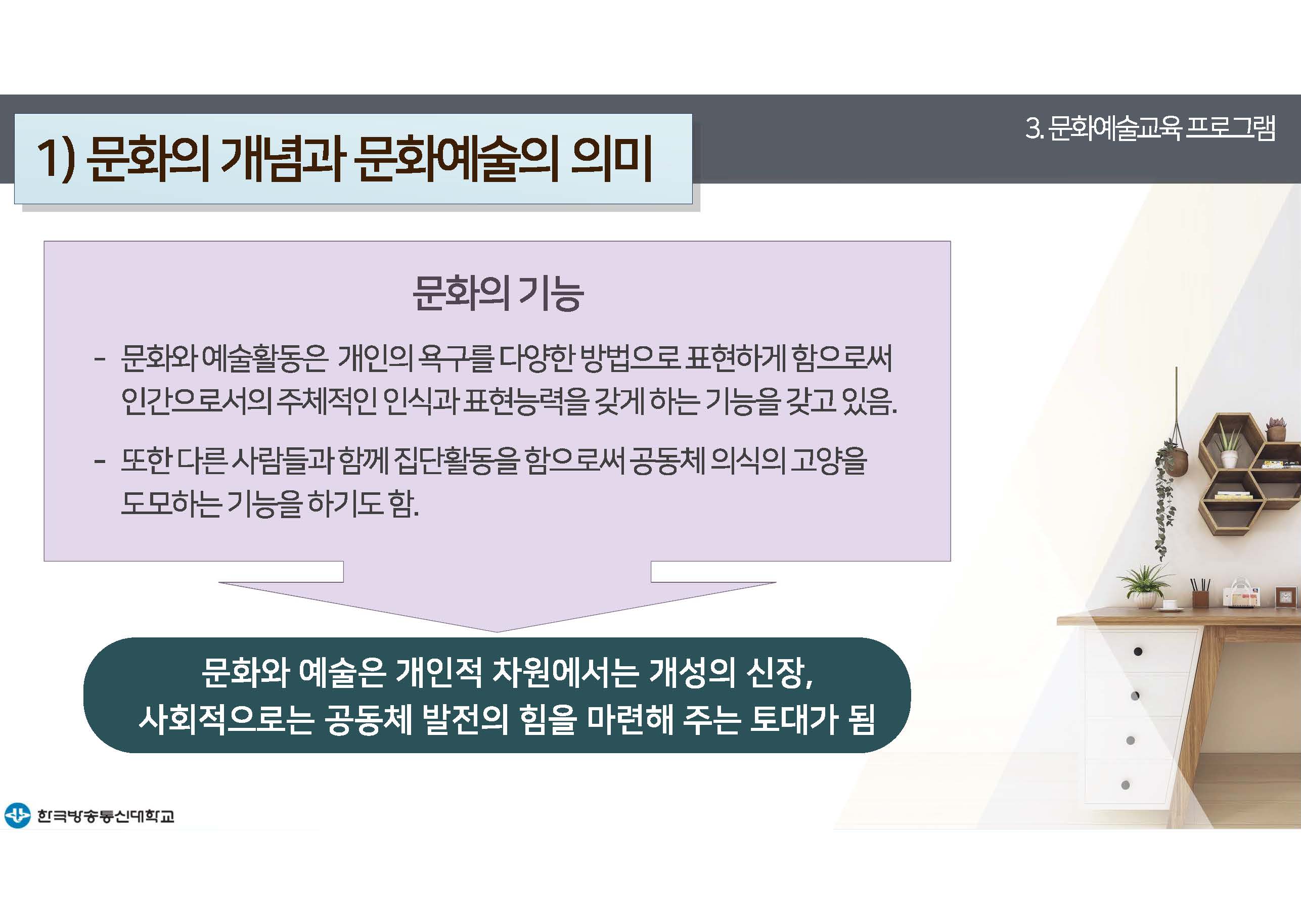 1) 문화의 개념과 문화예술의 의미

3. 문화예술교육 프로그램

문화의 기능

- 문화와 예술활동은 개인의 욕구를 다양한 방법으로 표현하게 함으로써 인간으로서의 주체적인 인식과 표현능력을 갖게 하는 기능을 갖고 있음.

- 또한 다른 사람들과 함께 집단활동을 함으로써 공동체 의식의 고양을 도모하는 기능을 하기도 함.

문화와 예술은 개인적 차원에서는 개성의 신장, 사회적으로는 공동체 발전의 힘을 마련해 주는 토대가 됨

한국방송통신대학교